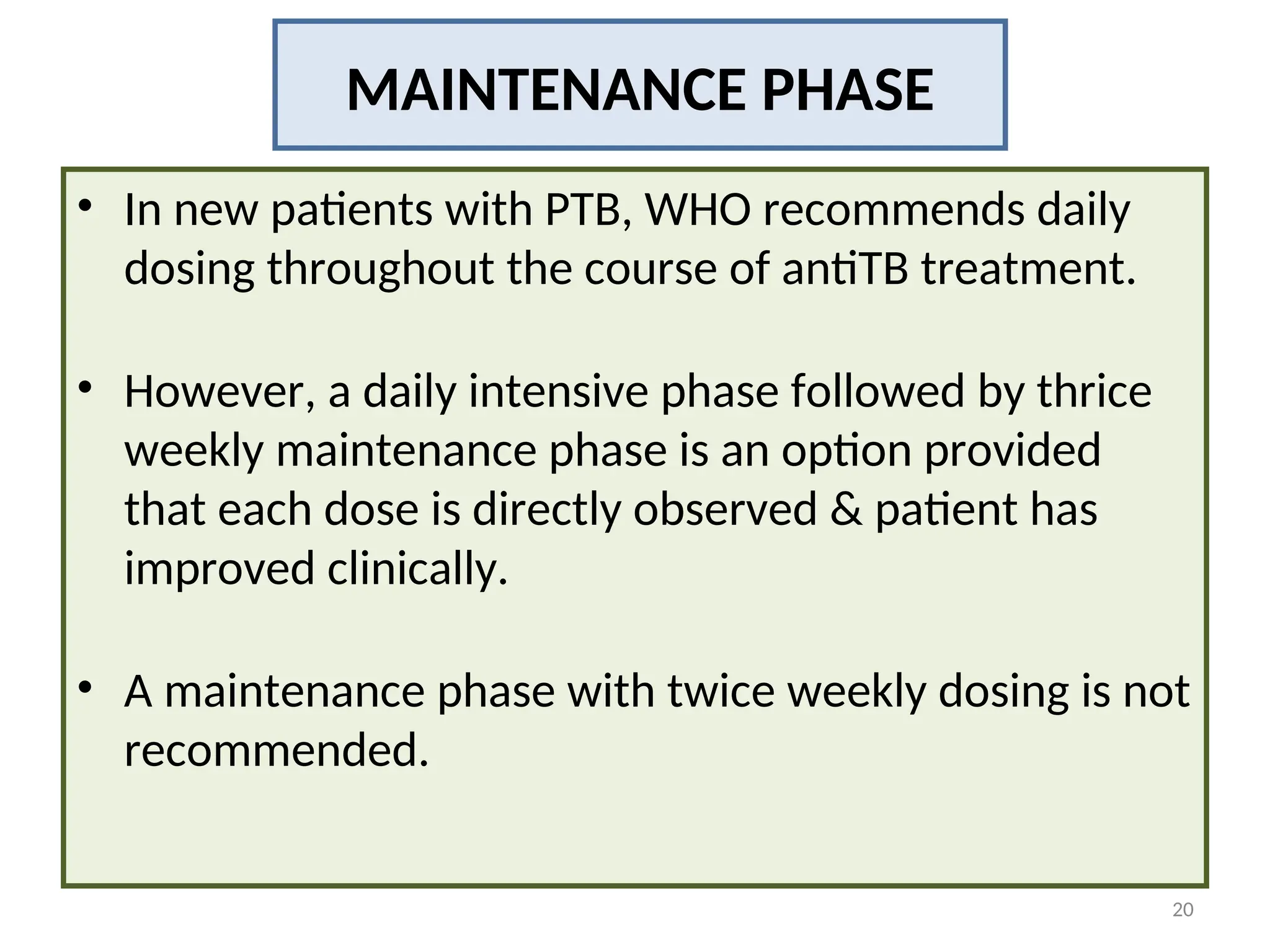 MAINTENANCE PHASE

• In new patients with PTB, WHO recommends daily dosing throughout the course of antiTB treatment.

• However, a daily intensive phase followed by thrice weekly maintenance phase is an option provided that each dose is directly observed & patient has improved clinically.

• A maintenance phase with twice weekly dosing is not recommended.

20